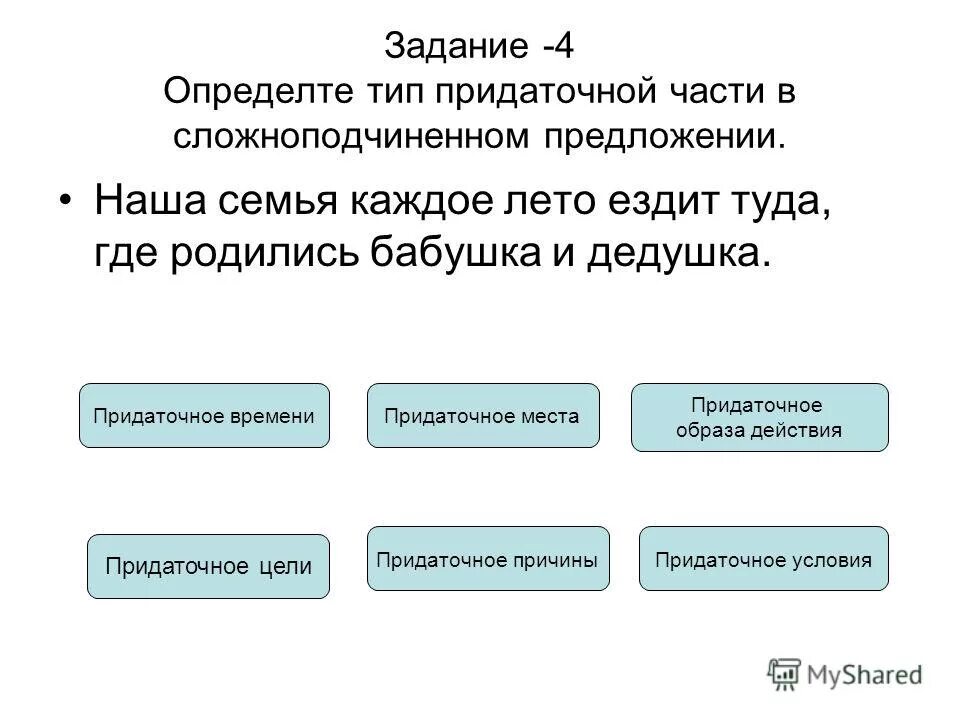 Задание -4
Определте тип придаточной части в сложноподчиненном предложении.

• Наша семья каждое лето ездит туда, где родились бабушка и дедушка.

Придаточное времени

Придаточное места

Придаточное образа действия

Придаточное цели

Придаточное причины

Придаточное условия

MyShared